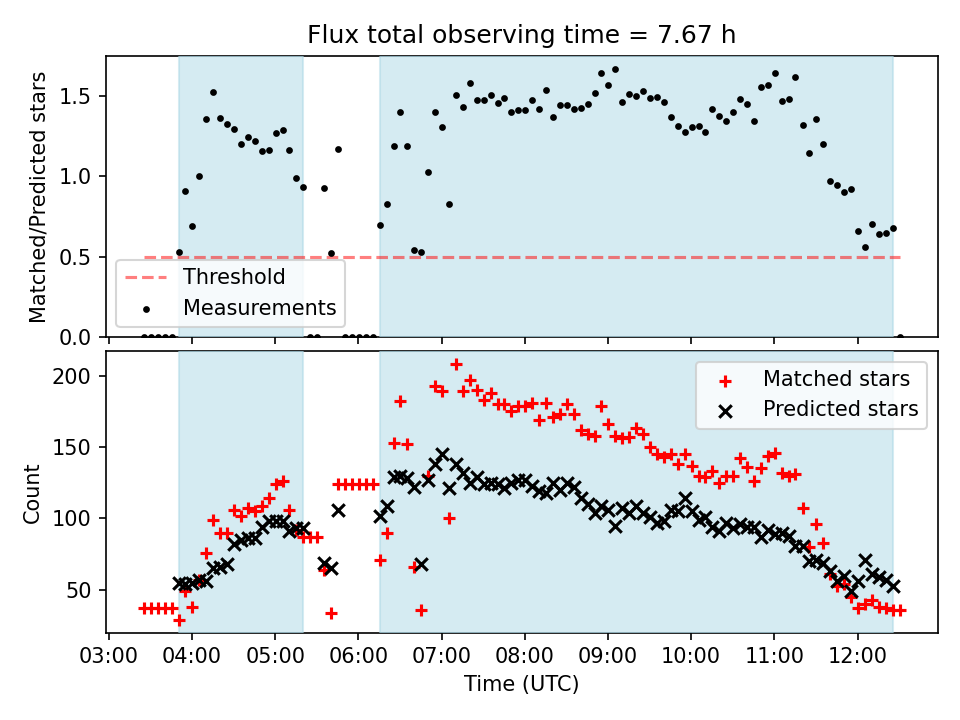 Flux total observing time = 7.67 h

Matched/Predicted stars

1.5
1.0
0.5
0.0

Threshold
Measurements

Count

200
150
100
50

Matched stars
Predicted stars

03:00 04:00 05:00 06:00 07:00 08:00 09:00 10:00 11:00 12:00

Time (UTC)